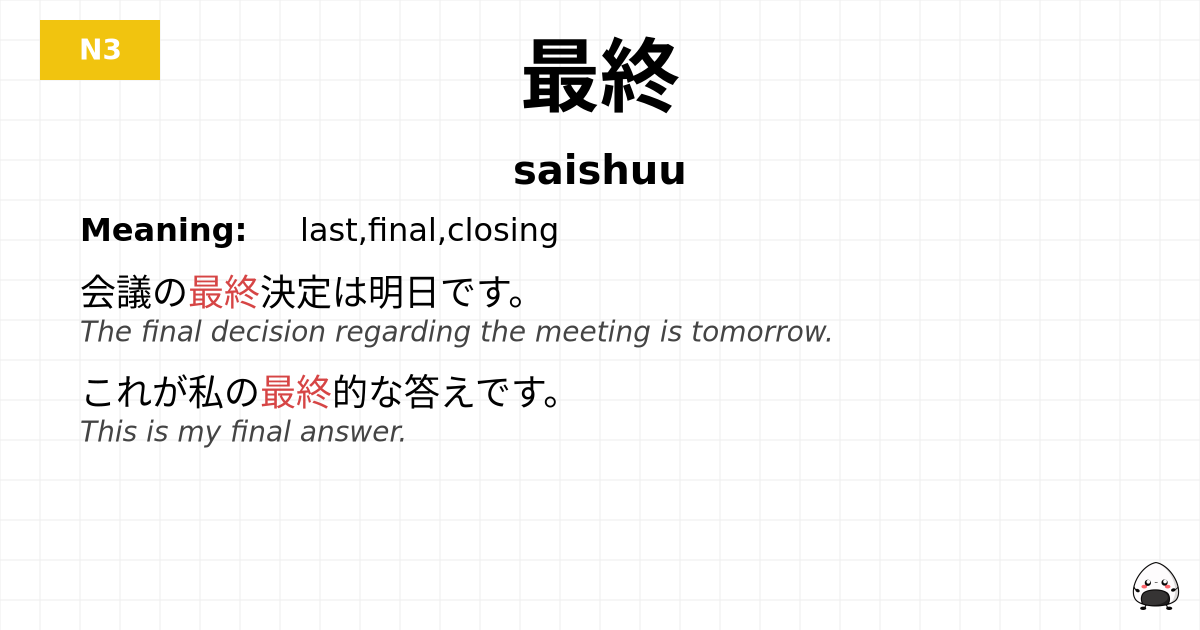 N3

最終

saishuu

Meaning: last,final,closing

会議の最終決定は明日です。
The final decision regarding the meeting is tomorrow.

これが私の最終的な答えです。
This is my final answer.